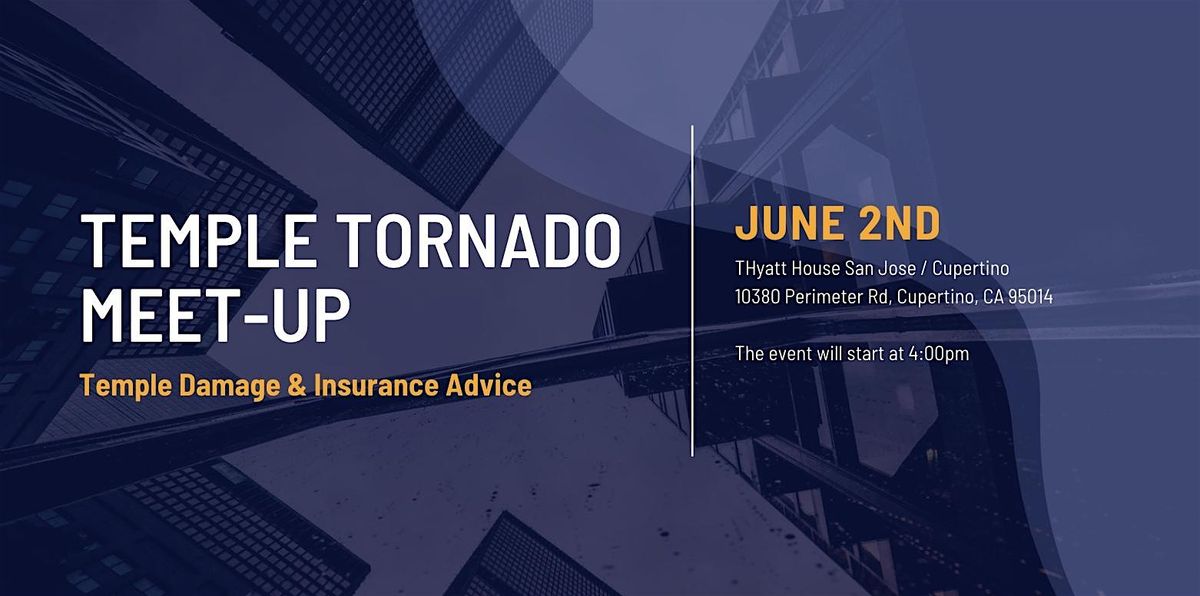 TEMPLE TORNADO MEET-UP

Temple Damage & Insurance Advice

JUNE 2ND

THyatt House San Jose / Cupertino
10380 Perimeter Rd, Cupertino, CA 95014

The event will start at 4:00pm